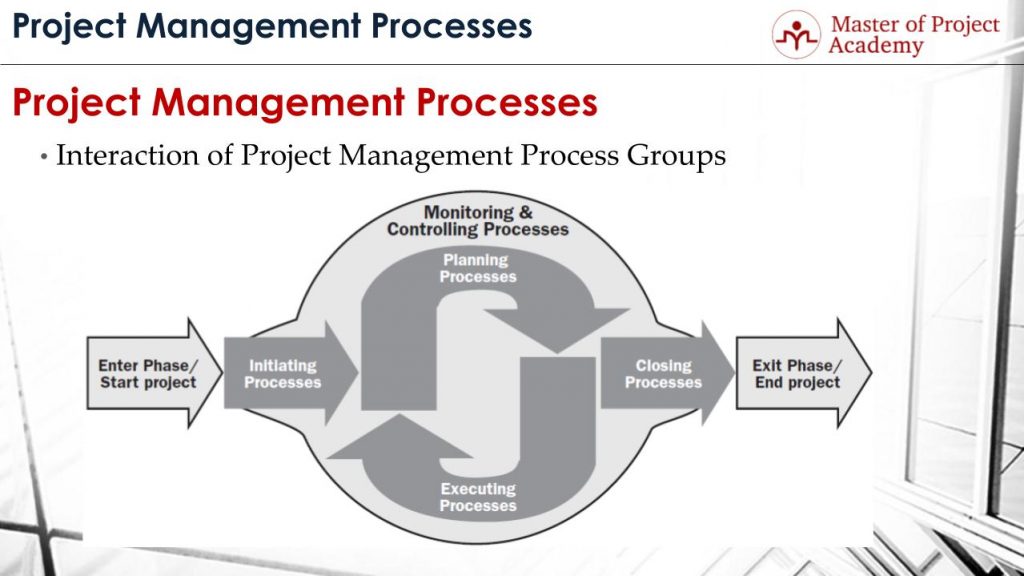 Project Management Processes

Master of Project Academy

Project Management Processes

• Interaction of Project Management Process Groups

Monitoring & Controlling Processes

Planning Processes

Enter Phase/ Start project

Initiating Processes

Closing Processes

Exit Phase/ End project

Executing Processes